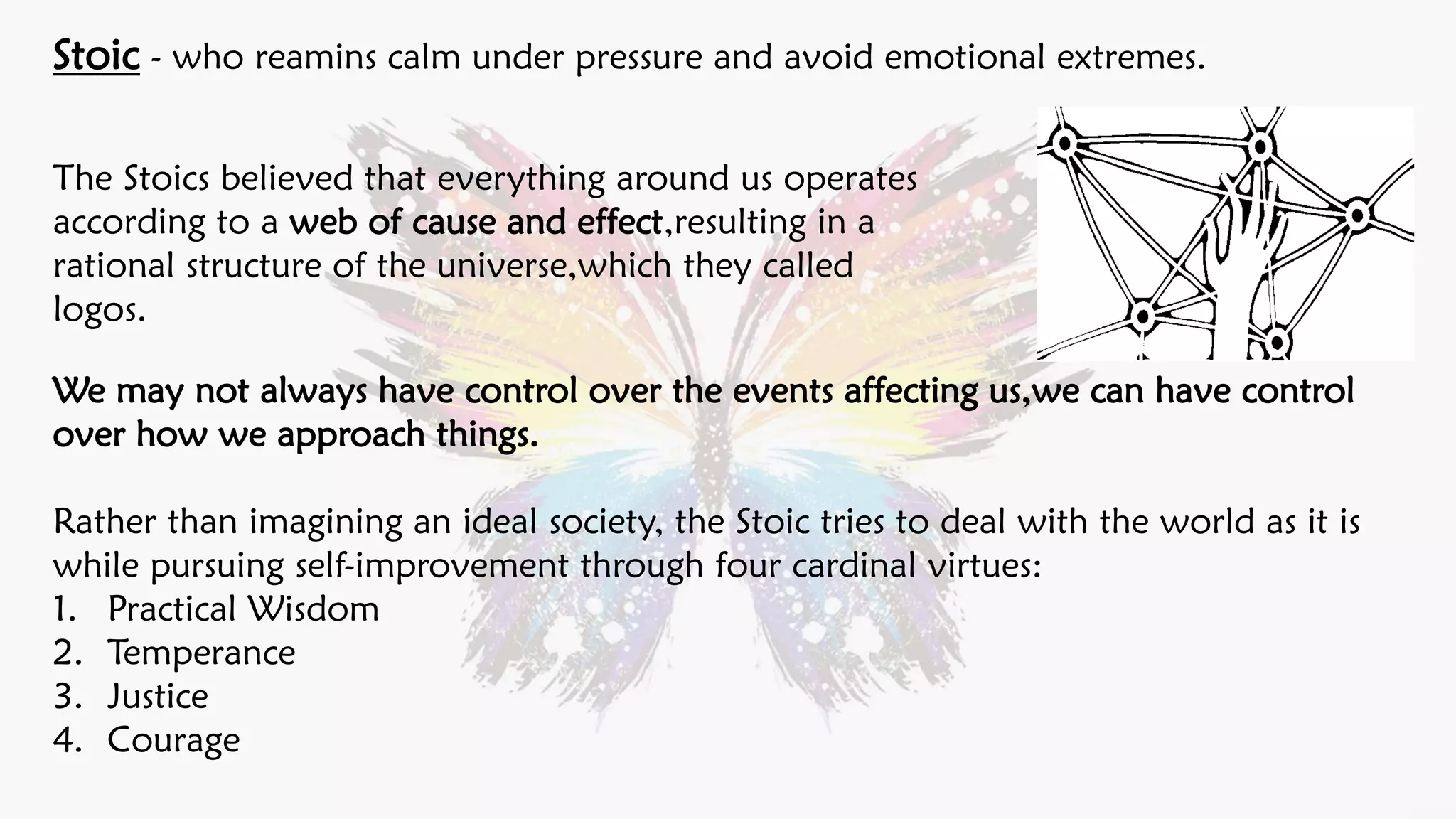 Stoic - who reamins calm under pressure and avoid emotional extremes.

The Stoics believed that everything around us operates according to a web of cause and effect,resulting in a rational structure of the universe,which they called logos.

We may not always have control over the events affecting us,we can have control over how we approach things.

Rather than imagining an ideal society, the Stoic tries to deal with the world as it is while pursuing self-improvement through four cardinal virtues:
1. Practical Wisdom
2. Temperance
3. Justice
4. Courage